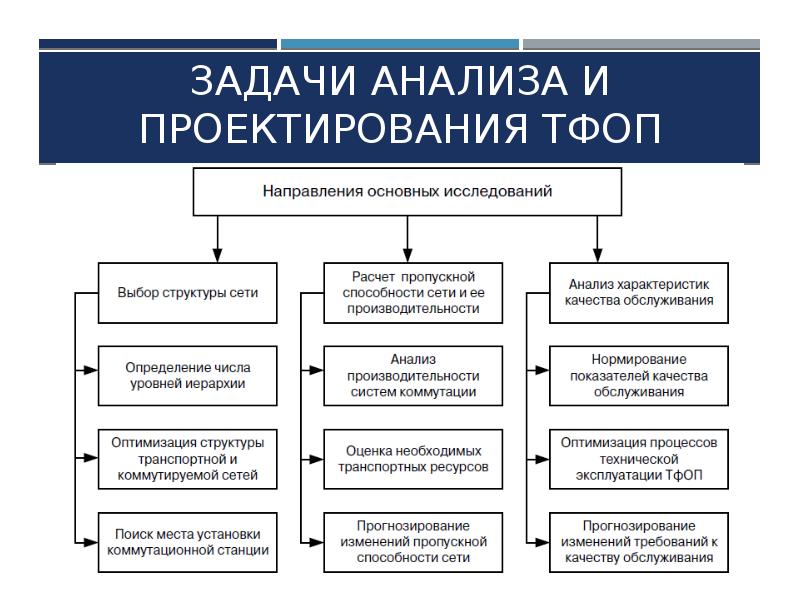 ЗАДАЧИ АНАЛИЗА И ПРОЕКТИРОВАНИЯ ТФОП

Направления основных исследований

Выбор структуры сети

Определение числа уровней иерархии

Оптимизация структуры транспортной и коммутируемой сетей

Поиск места установки коммутационной станции

Расчет пропускной способности сети и ее производительности

Анализ производительности систем коммутации

Оценка необходимых транспортных ресурсов

Прогнозирование изменений пропускной способности сети

Анализ характеристик качества обслуживания

Нормирование показателей качества обслуживания

Оптимизация процессов технической эксплуатации ТФОП

Прогнозирование изменений требований к качеству обслуживания